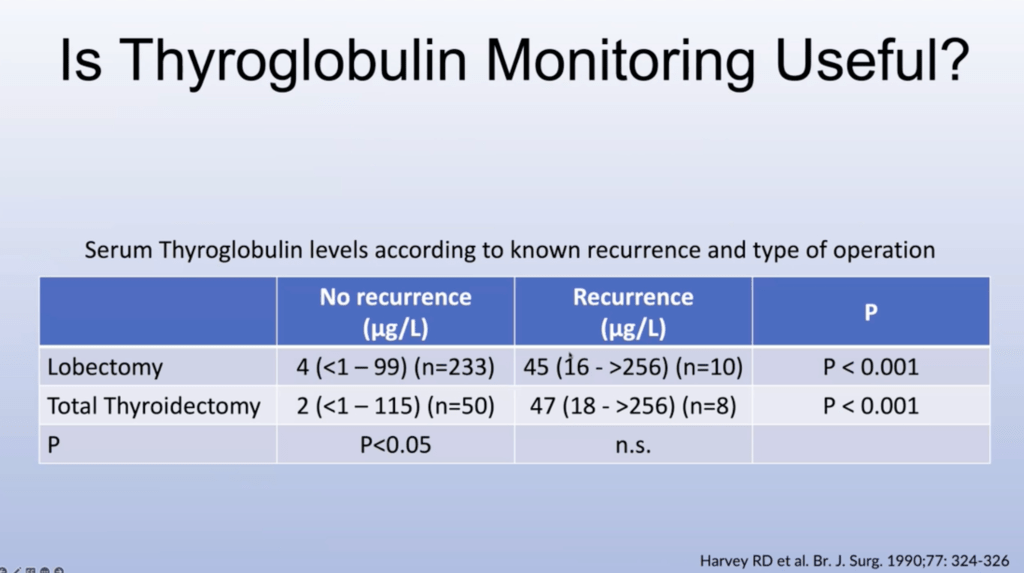 Is Thyroglobulin Monitoring Useful?

Serum Thyroglobulin levels according to known recurrence and type of operation

| | No recurrence (µg/L) | Recurrence (µg/L) | P |
|---|---|---|---|
| Lobectomy | 4 (<1 – 99) (n=233) | 45 (16 - >256) (n=10) | P < 0.001 |
| Total Thyroidectomy | 2 (<1 – 115) (n=50) | 47 (18 - >256) (n=8) | P < 0.001 |
| P | P<0.05 | n.s. | |

Harvey RD et al. Br. J. Surg. 1990;77: 324-326